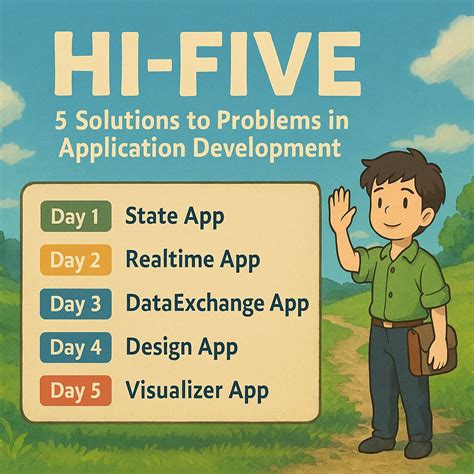 HI-FIVE

5 Solutions to Problems in Application Development

Day 1 State App
Day 2 Realtime App
Day 3 DataExchange App
Day 4 Design App
Day 5 Visualizer App